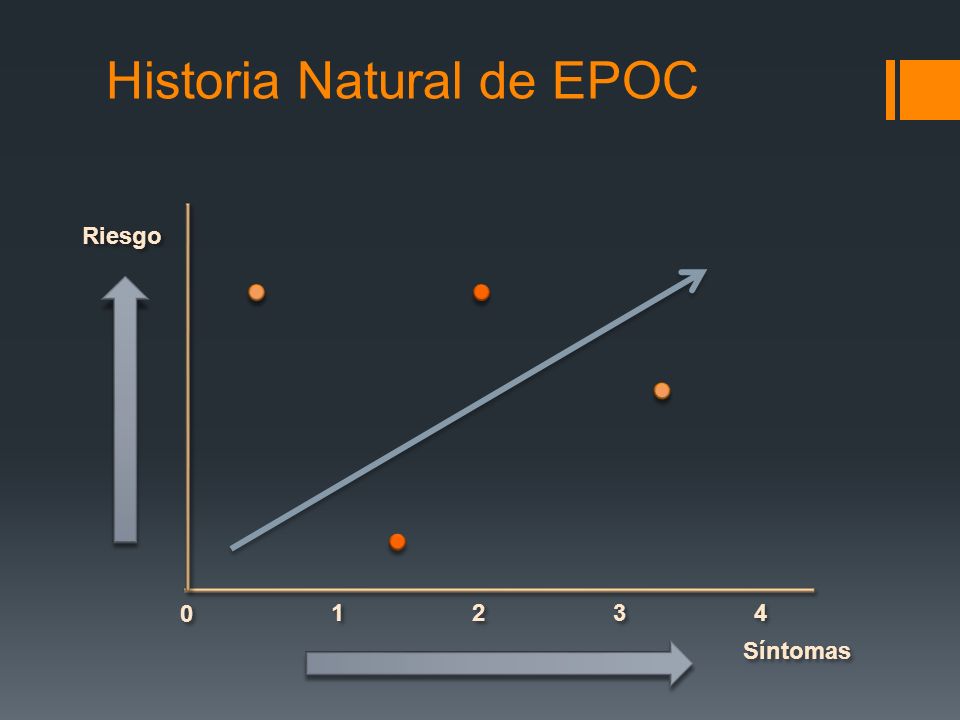 Historia Natural de EPOC

Riesgo

0
1
2
3
4

Síntomas